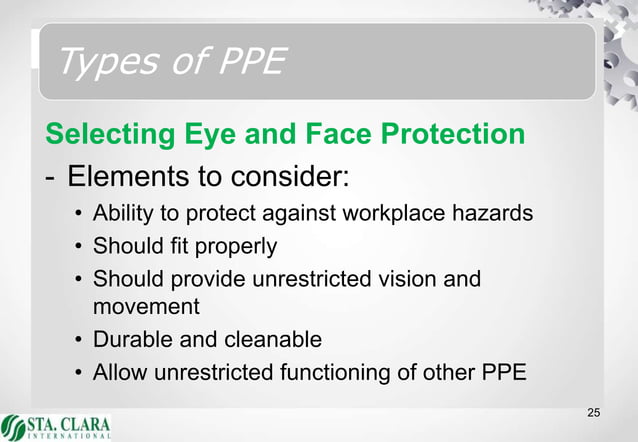 Types of PPE

Selecting Eye and Face Protection

- Elements to consider:
  • Ability to protect against workplace hazards
  • Should fit properly
  • Should provide unrestricted vision and movement
  • Durable and cleanable
  • Allow unrestricted functioning of other PPE

25

STA. CLARA
INTERNATIONAL